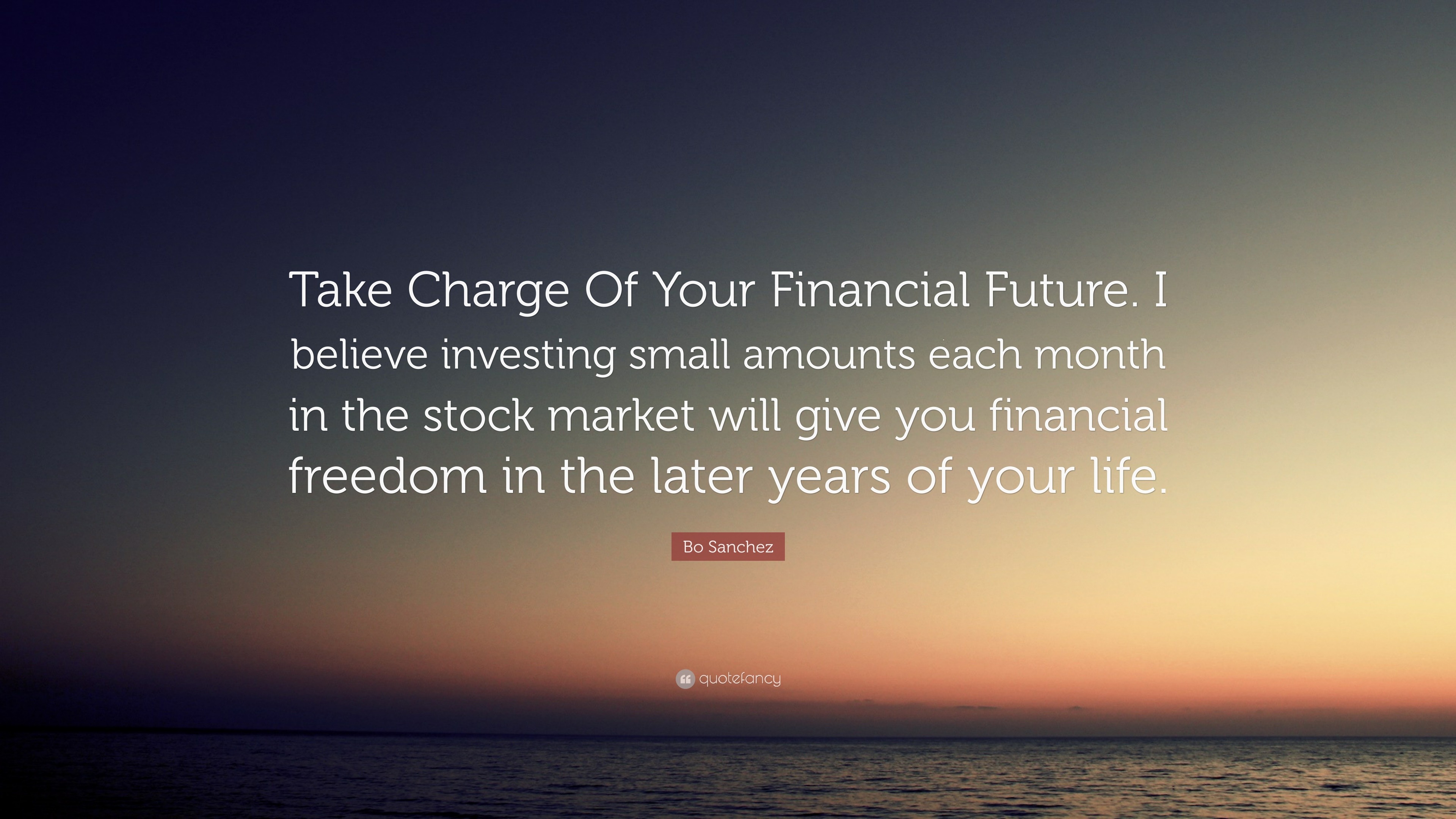 Take Charge Of Your Financial Future. I believe investing small amounts each month in the stock market will give you financial freedom in the later years of your life.

Bo Sanchez

quotefancy